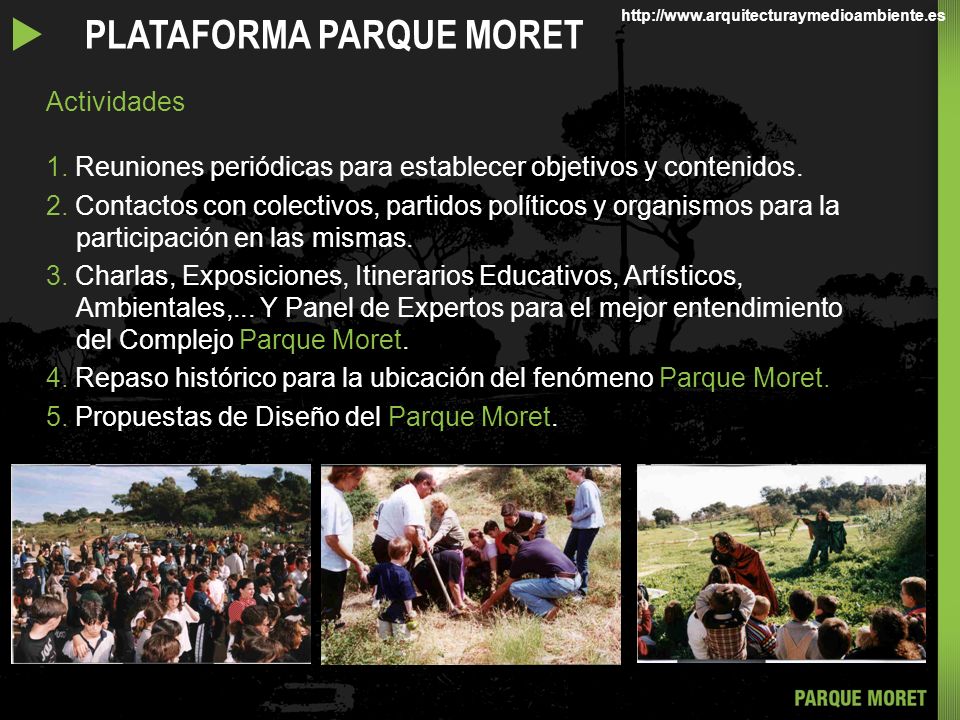 PLATAFORMA PARQUE MORET

http://www.arquitecturaymedioambiente.es

Actividades

1. Reuniones periódicas para establecer objetivos y contenidos.
2. Contactos con colectivos, partidos políticos y organismos para la participación en las mismas.
3. Charlas, Exposiciones, Itinerarios Educativos, Artísticos, Ambientales,... Y Panel de Expertos para el mejor entendimiento del Complejo Parque Moret.
4. Repaso histórico para la ubicación del fenómeno Parque Moret.
5. Propuestas de Diseño del Parque Moret.

PARQUE MORET